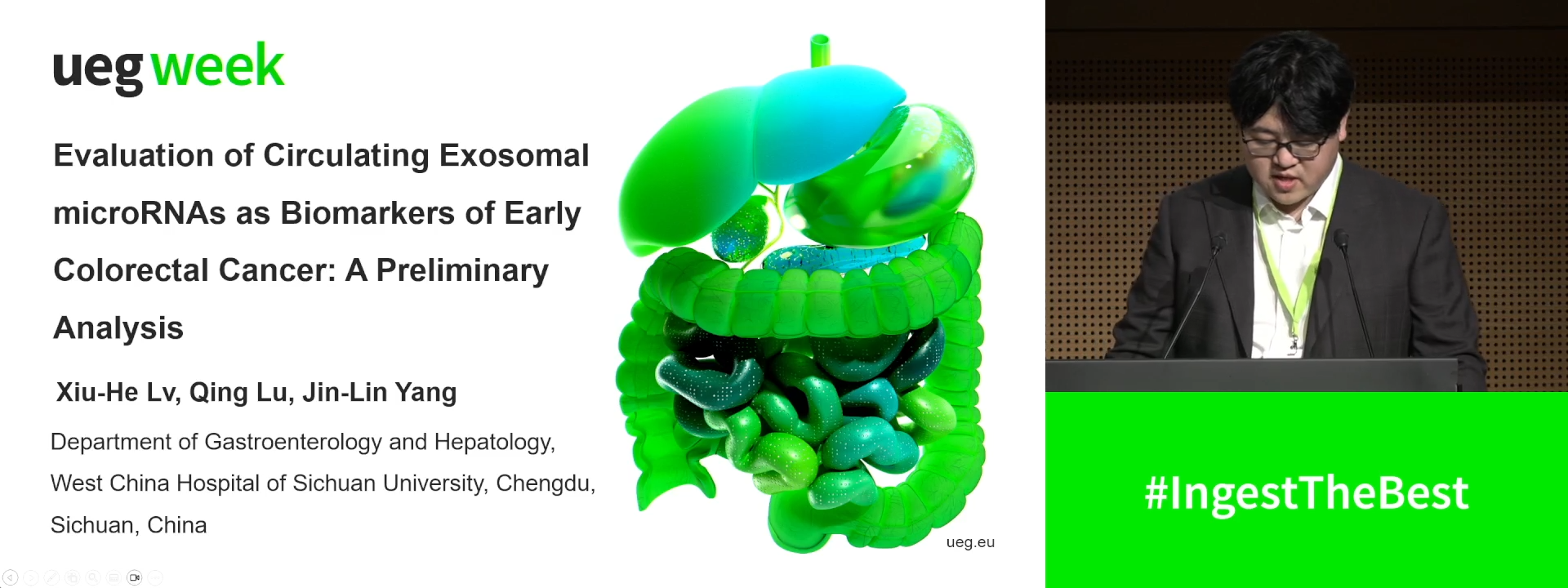 ueg week

Evaluation of Circulating Exosomal microRNAs as Biomarkers of Early Colorectal Cancer: A Preliminary Analysis

Xiu-He Lv, Qing Lu, Jin-Lin Yang

Department of Gastroenterology and Hepatology, West China Hospital of Sichuan University, Chengdu, Sichuan, China

ueg.eu

#IngestTheBest